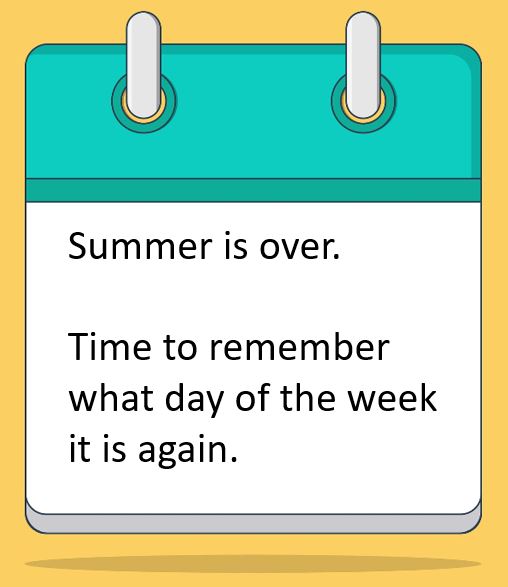 Summer is over.

Time to remember what day of the week it is again.